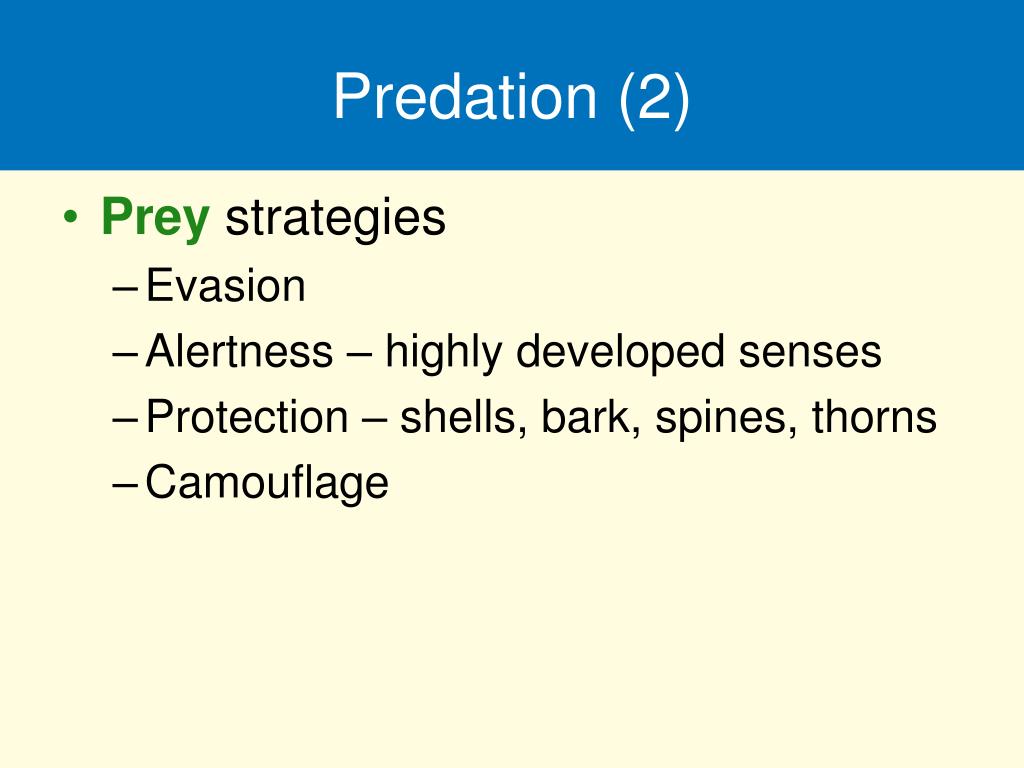 Predation (2)

• Prey strategies
– Evasion
– Alertness – highly developed senses
– Protection – shells, bark, spines, thorns
– Camouflage